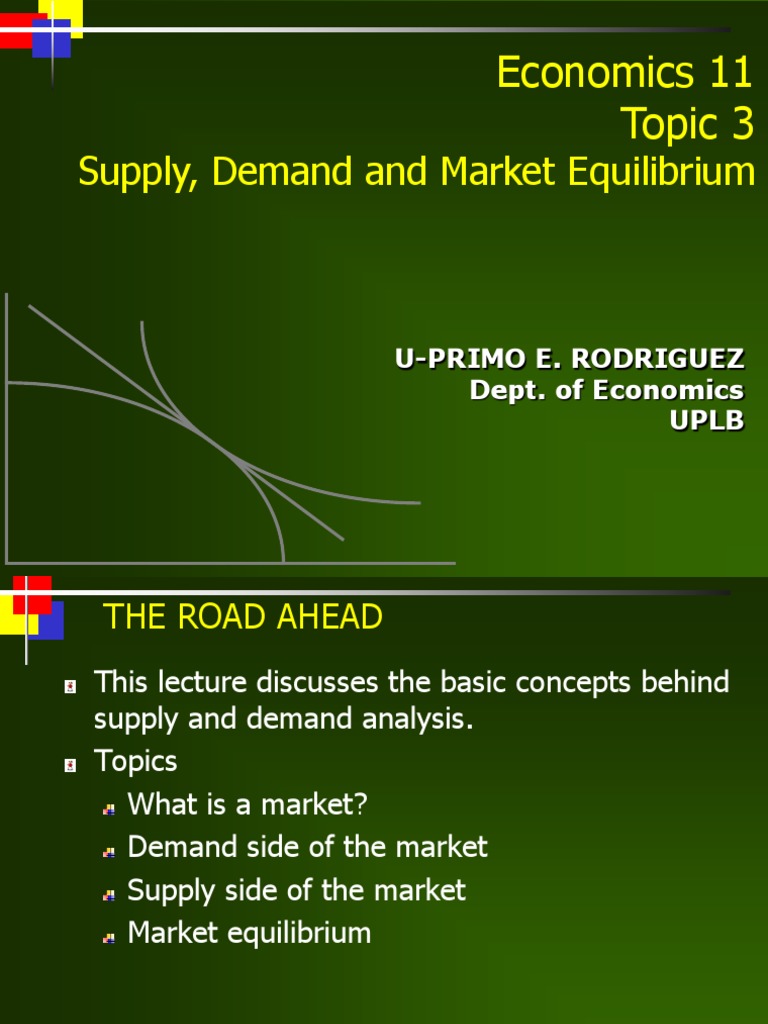 Economics 11
Topic 3
Supply, Demand and Market Equilibrium

U-PRIMO E. RODRIGUEZ
Dept. of Economics
UPLB

THE ROAD AHEAD

This lecture discusses the basic concepts behind supply and demand analysis.

Topics

What is a market?

Demand side of the market

Supply side of the market

Market equilibrium